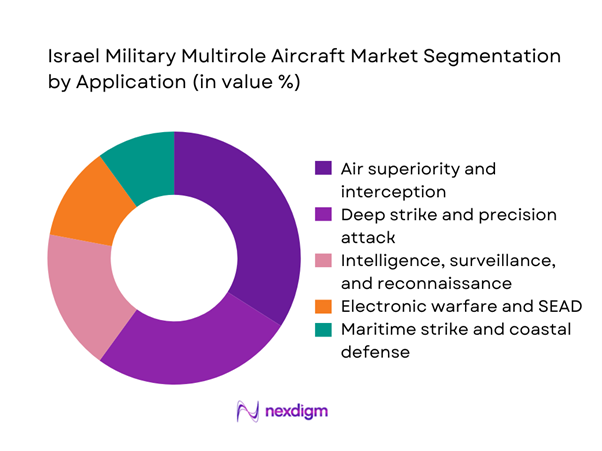 Israel Military Multirole Aircraft Market Segmentation by Application (in value %)

Air superiority and interception
Deep strike and precision attack
Intelligence, surveillance, and reconnaissance
Electronic warfare and SEAD
Maritime strike and coastal defense

nexdigm